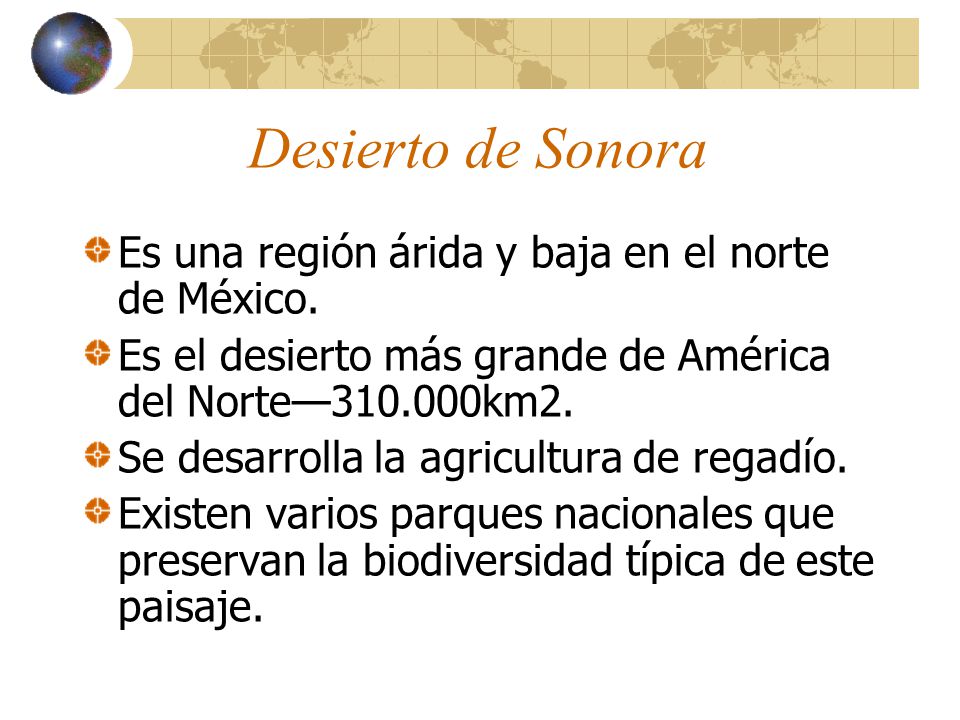 Desierto de Sonora

Es una región árida y baja en el norte de México.

Es el desierto más grande de América del Norte—310.000km2.

Se desarrolla la agricultura de regadío.

Existen varios parques nacionales que preservan la biodiversidad típica de este paisaje.